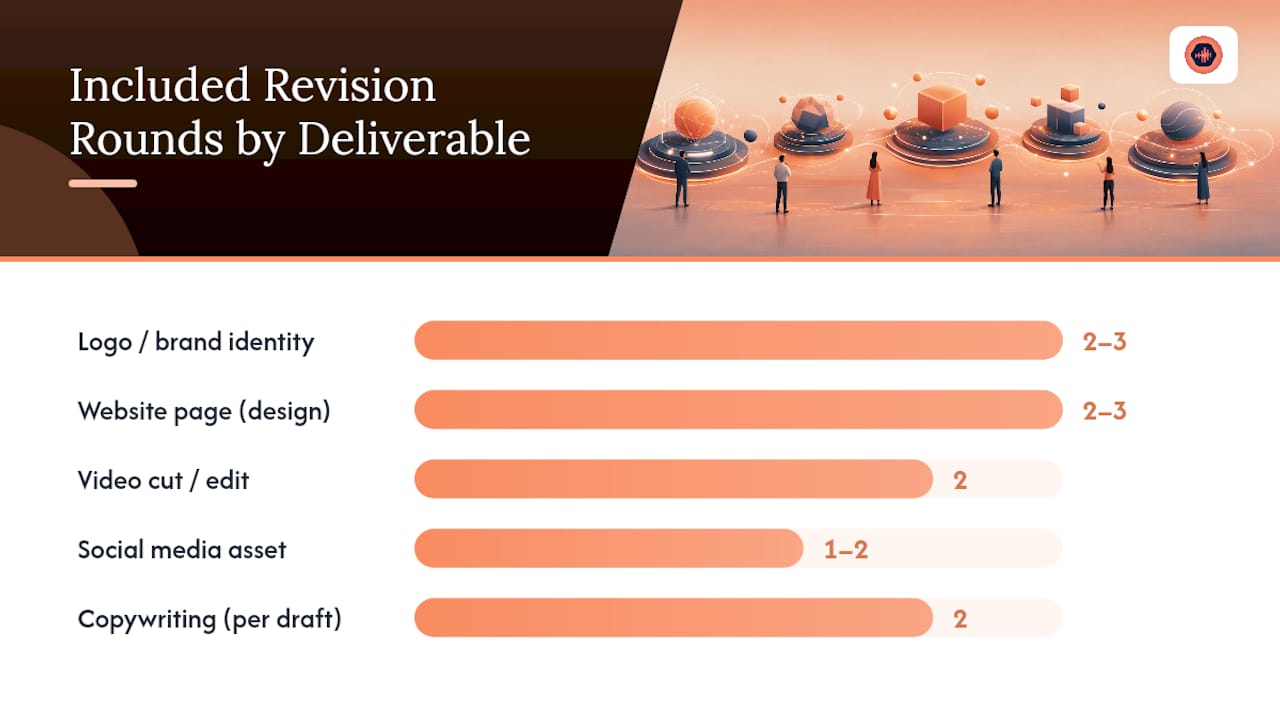 Included Revision Rounds by Deliverable

Logo / brand identity 2–3

Website page (design) 2–3

Video cut / edit 2

Social media asset 1–2

Copywriting (per draft) 2